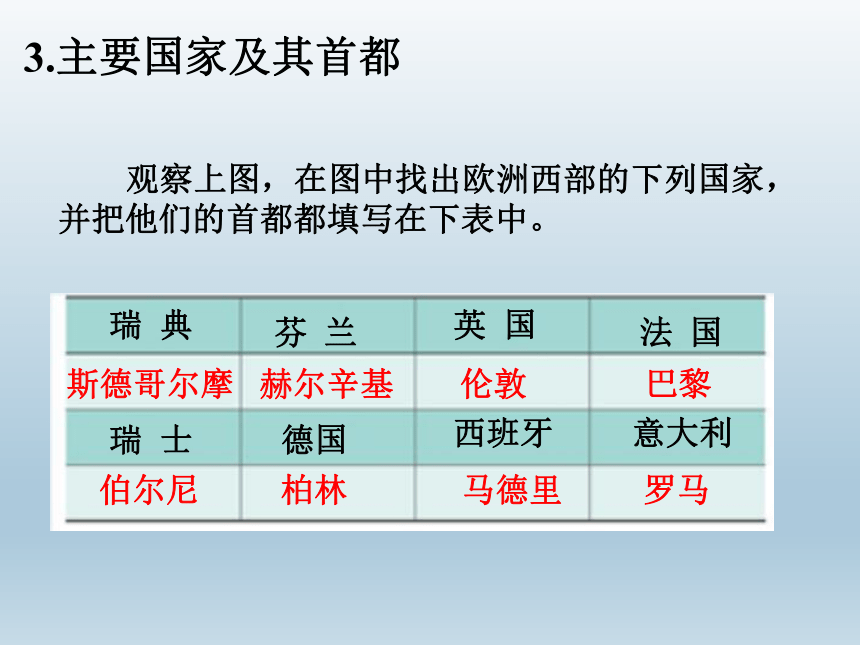 3.主要国家及其首都

观察上图，在图中找出欧洲西部的下列国家，并把他们的首都都填写在下表中。

| 瑞 典 | 芬 兰 | 英 国 | 法 国 |
|---|---|---|---|
| 斯德哥尔摩 | 赫尔辛基 | 伦敦 | 巴黎 |
| 瑞 士 | 德国 | 西班牙 | 意大利 |
| 伯尔尼 | 柏林 | 马德里 | 罗马 |